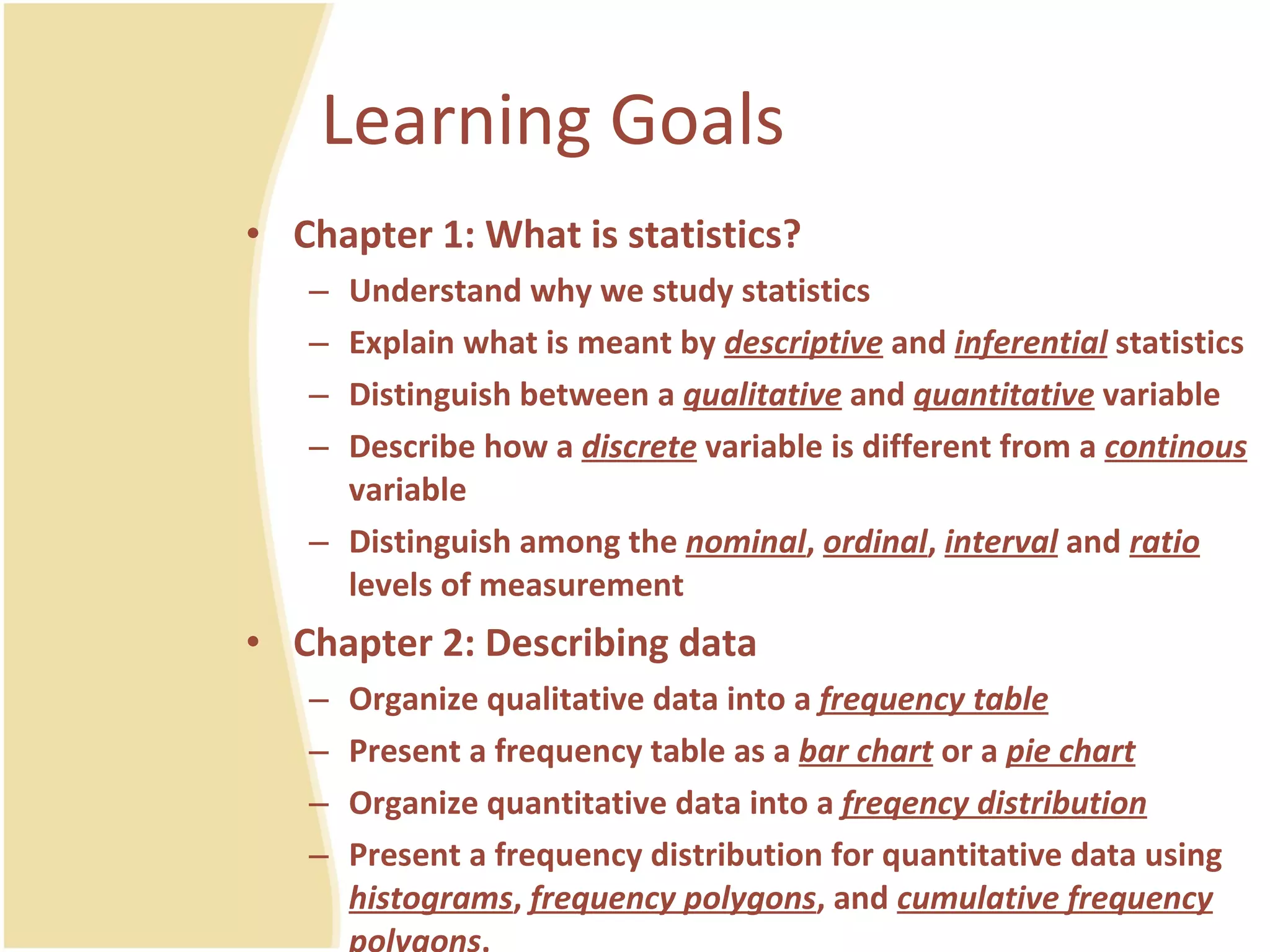 Learning Goals

• Chapter 1: What is statistics?
– Understand why we study statistics
– Explain what is meant by descriptive and inferential statistics
– Distinguish between a qualitative and quantitative variable
– Describe how a discrete variable is different from a continous variable
– Distinguish among the nominal, ordinal, interval and ratio levels of measurement

• Chapter 2: Describing data
– Organize qualitative data into a frequency table
– Present a frequency table as a bar chart or a pie chart
– Organize quantitative data into a freqency distribution
– Present a frequency distribution for quantitative data using histograms, frequency polygons, and cumulative frequency polygons.